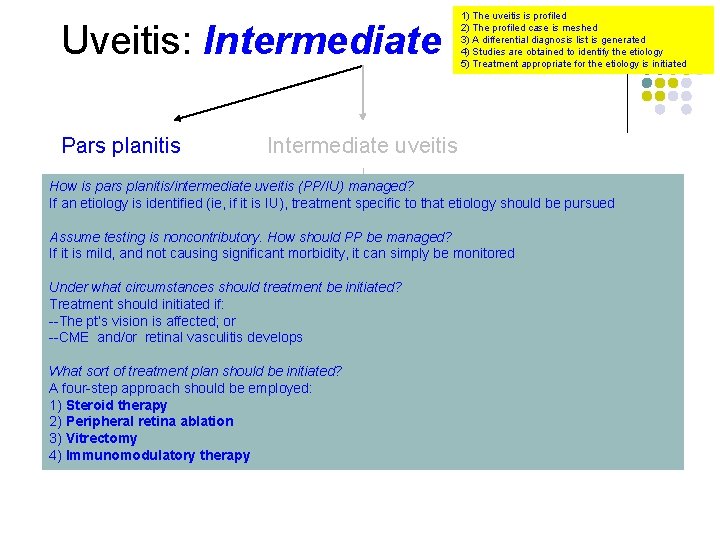 Uveitis: Intermediate

1) The uveitis is profiled
2) The profiled case is meshed
3) A differential diagnosis list is generated
4) Studies are obtained to identify the etiology
5) Treatment appropriate for the etiology is initiated

Pars planitis

Intermediate uveitis

How is pars planitis/intermediate uveitis (PP/IU) managed?
If an etiology is identified (ie, if it is IU), treatment specific to that etiology should be pursued

Assume testing is noncontributory. How should PP be managed?
If it is mild, and not causing significant morbidity, it can simply be monitored

Under what circumstances should treatment be initiated?
Treatment should initiated if:
--The pt's vision is affected; or
--CME and/or retinal vasculitis develops

What sort of treatment plan should be initiated?
A four-step approach should be employed:
1) Steroid therapy
2) Peripheral retina ablation
3) Vitrectomy
4) Immunomodulatory therapy